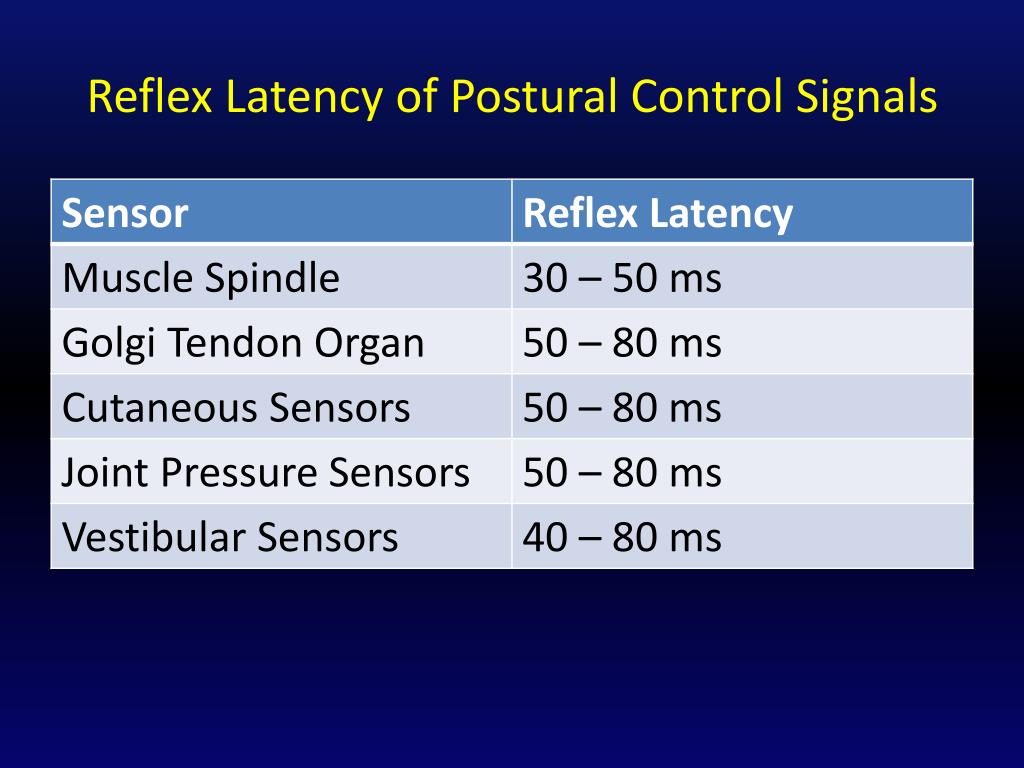 Reflex Latency of Postural Control Signals

| Sensor | Reflex Latency |
|---|---|
| Muscle Spindle | 30 – 50 ms |
| Golgi Tendon Organ | 50 – 80 ms |
| Cutaneous Sensors | 50 – 80 ms |
| Joint Pressure Sensors | 50 – 80 ms |
| Vestibular Sensors | 40 – 80 ms |